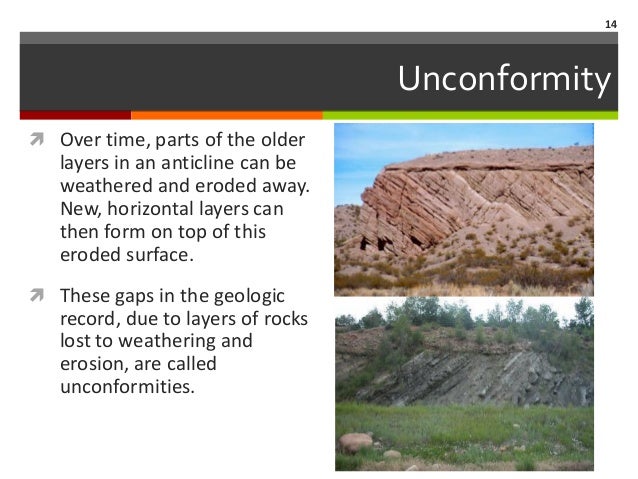 14

Unconformity

Over time, parts of the older layers in an anticline can be weathered and eroded away. New, horizontal layers can then form on top of this eroded surface.

These gaps in the geologic record, due to layers of rocks lost to weathering and erosion, are called unconformities.